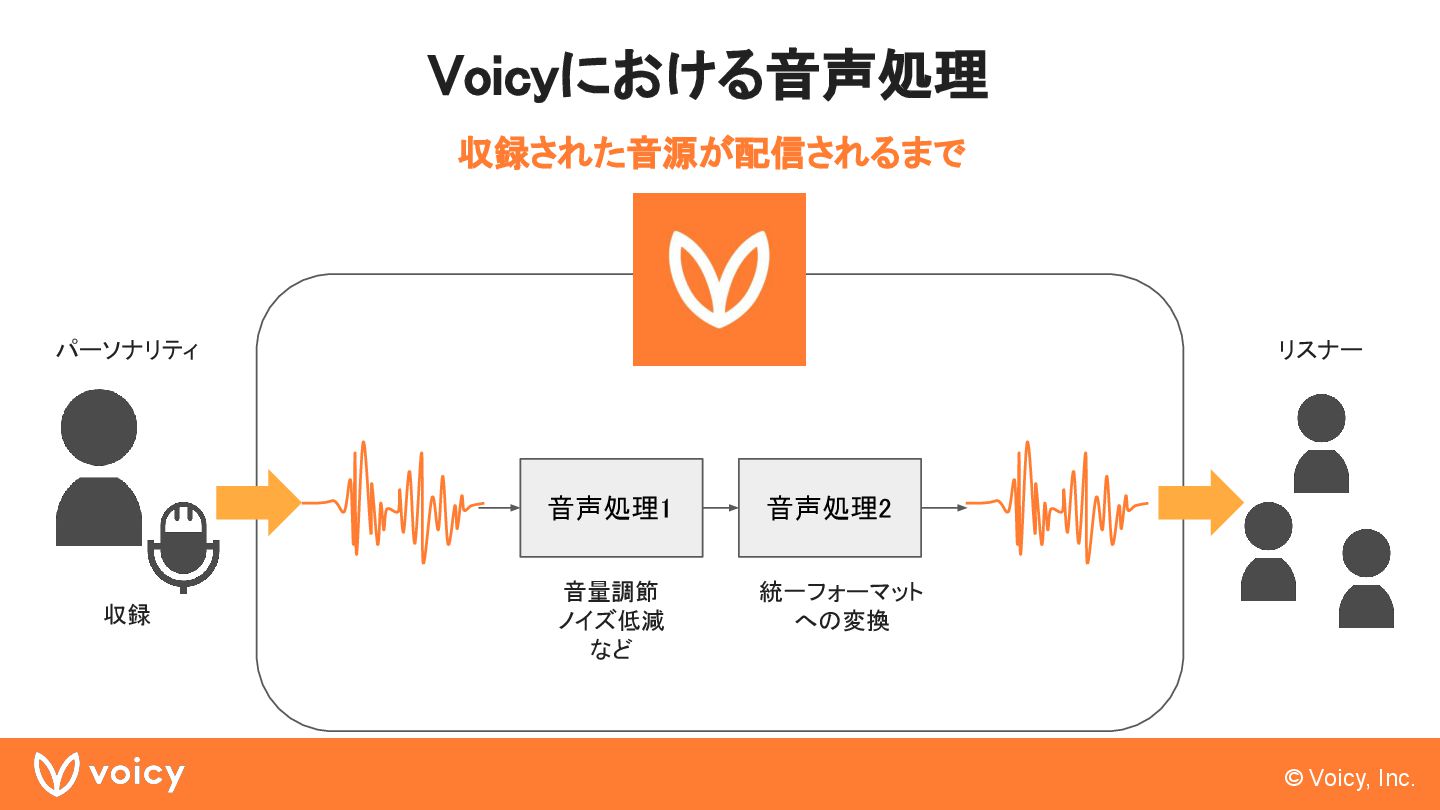 Voicyにおける音声処理

収録された音源が配信されるまで

パーソナリティ

収録

音声処理1

音量調節
ノイズ低減
など

音声処理2

統一フォーマット
への変換

リスナー

voicy

© Voicy, Inc.